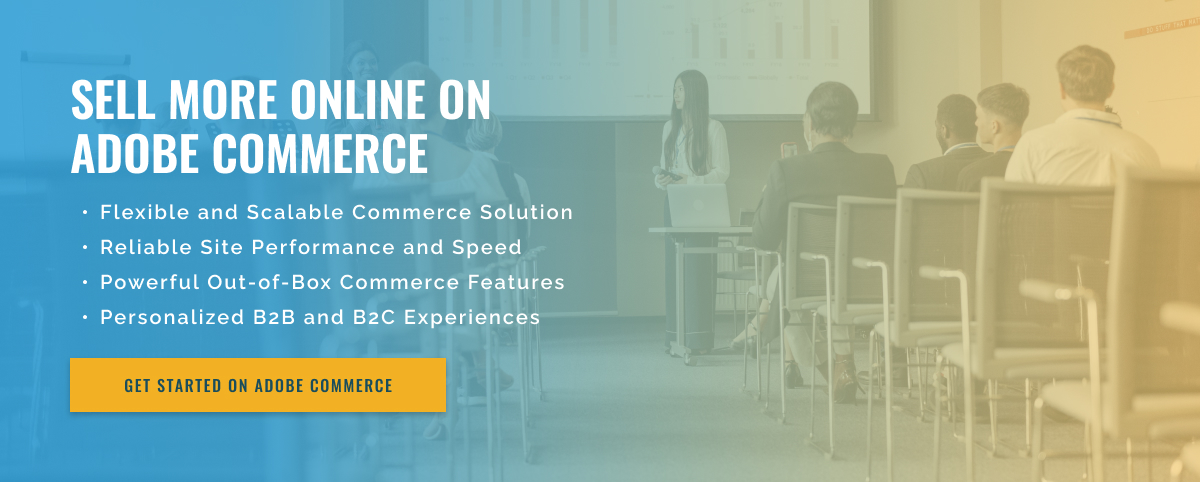 SELL MORE ONLINE ON ADOBE COMMERCE

• Flexible and Scalable Commerce Solution
• Reliable Site Performance and Speed
• Powerful Out-of-Box Commerce Features
• Personalized B2B and B2C Experiences

GET STARTED ON ADOBE COMMERCE